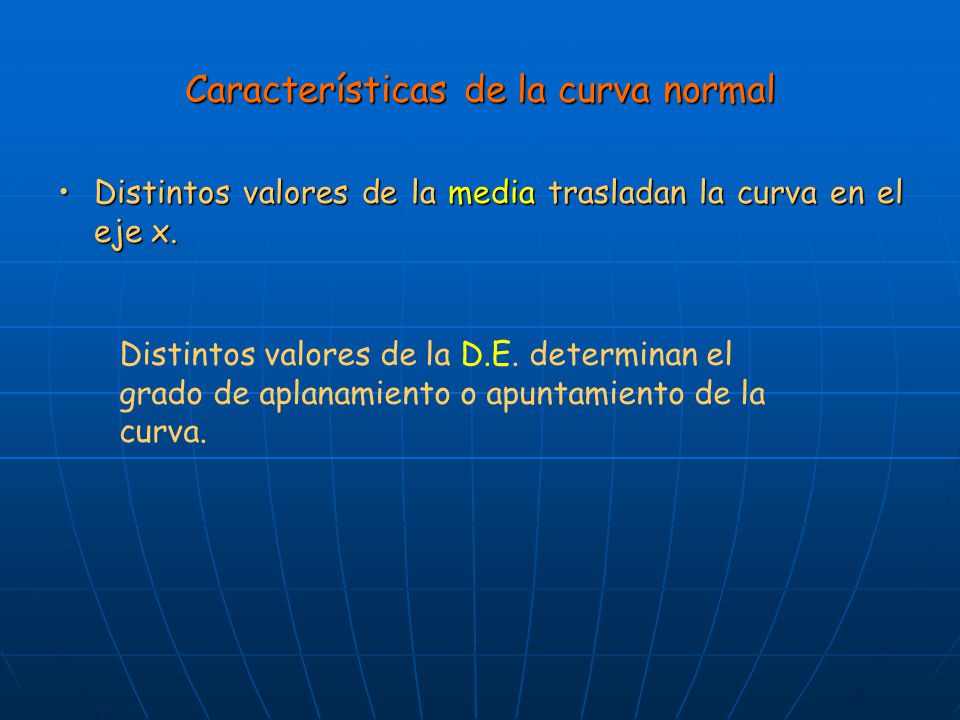 Características de la curva normal

• Distintos valores de la media trasladan la curva en el eje x.

Distintos valores de la D.E. determinan el grado de aplanamiento o apuntamiento de la curva.